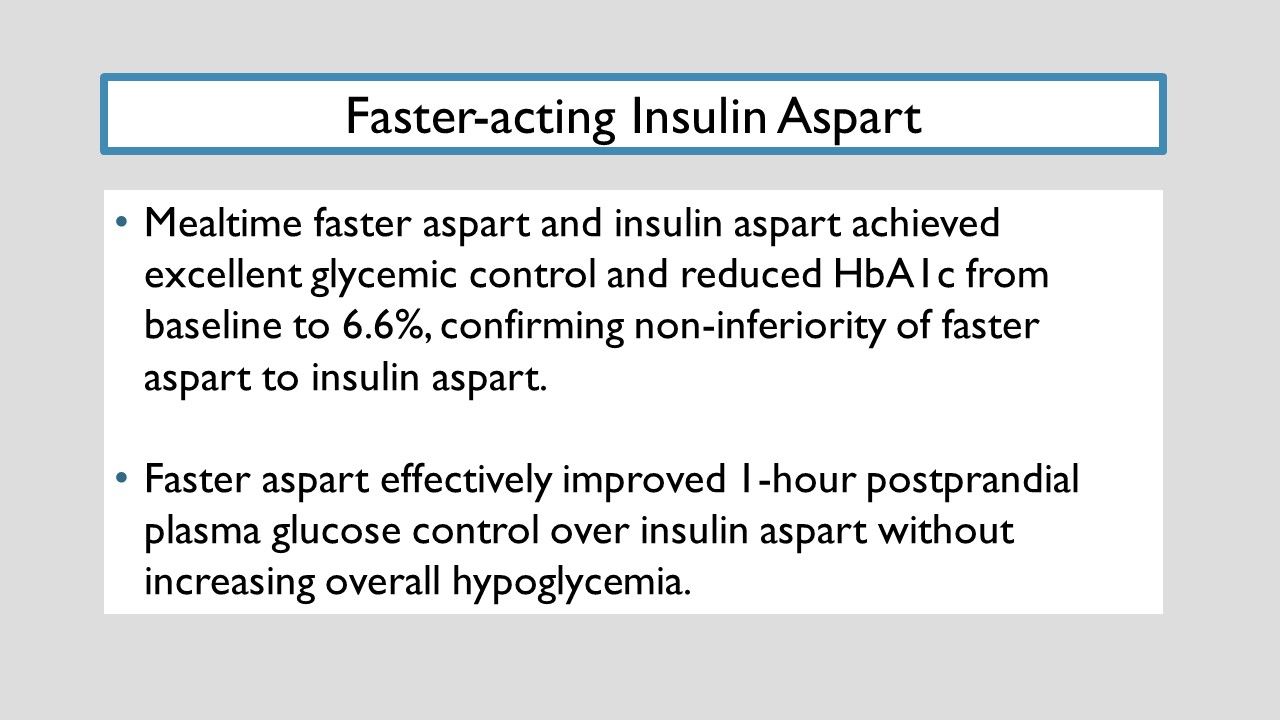 Faster-acting Insulin Aspart

• Mealtime faster aspart and insulin aspart achieved excellent glycemic control and reduced HbA1c from baseline to 6.6%, confirming non-inferiority of faster aspart to insulin aspart.

• Faster aspart effectively improved 1-hour postprandial plasma glucose control over insulin aspart without increasing overall hypoglycemia.